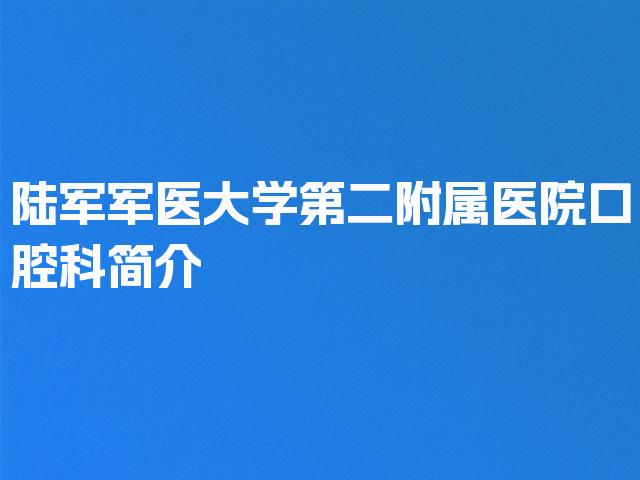 陆军军医大学第二附属医院口腔科简介